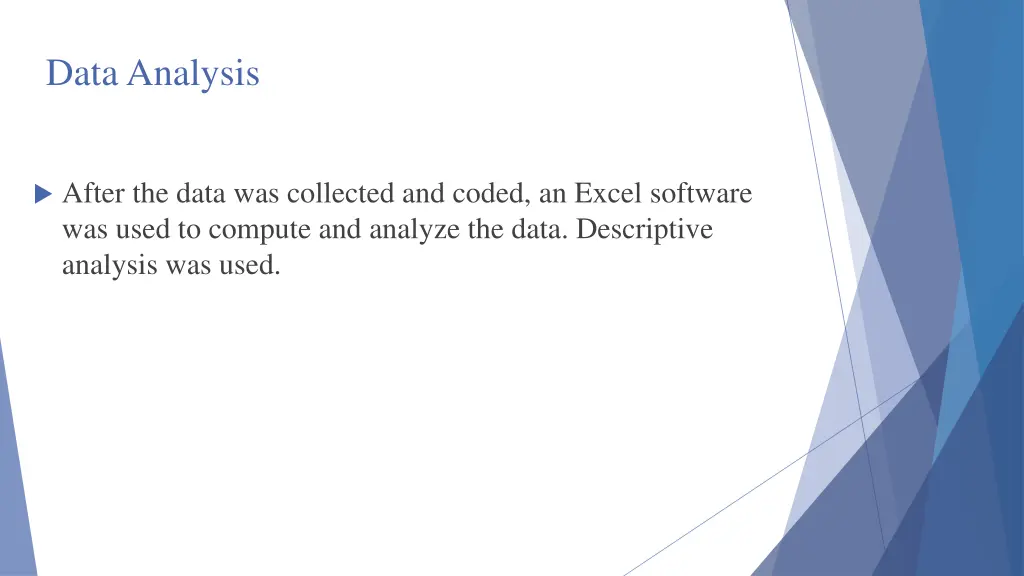 Data Analysis

After the data was collected and coded, an Excel software was used to compute and analyze the data. Descriptive analysis was used.